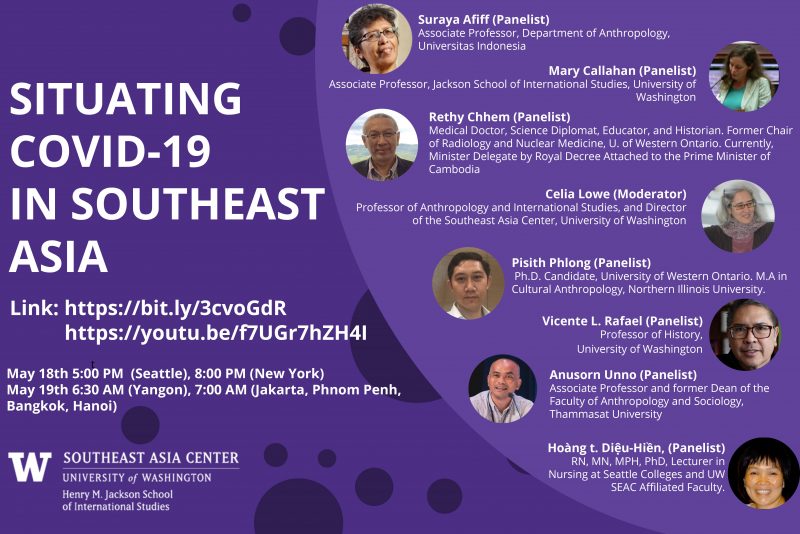 SITUATING COVID-19 IN SOUTHEAST ASIA

Link: https://bit.ly/3cvoGdR
https://youtu.be/f7UGr7hZH4I

May 18th 5:00 PM (Seattle), 8:00 PM (New York)
May 19th 6:30 AM (Yangon), 7:00 AM (Jakarta, Phnom Penh, Bangkok, Hanoi)

W SOUTHEAST ASIA CENTER
UNIVERSITY of WASHINGTON
Henry M. Jackson School of International Studies

Suraya Afiff (Panelist)
Associate Professor, Department of Anthropology, Universitas Indonesia

Mary Callahan (Panelist)
Associate Professor, Jackson School of International Studies, University of Washington

Rethy Chhem (Panelist)
Medical Doctor, Science Diplomat, Educator, and Historian. Former Chair of Radiology and Nuclear Medicine, U. of Western Ontario. Currently, Minister Delegate by Royal Decree Attached to the Prime Minister of Cambodia

Celia Lowe (Moderator)
Professor of Anthropology and International Studies, and Director of the Southeast Asia Center, University of Washington

Pisith Phlong (Panelist)
Ph.D. Candidate, University of Western Ontario. M.A in Cultural Anthropology, Northern Illinois University.

Vicente L. Rafael (Panelist)
Professor of History, University of Washington

Anusorn Unno (Panelist)
Associate Professor and former Dean of the Faculty of Anthropology and Sociology, Thammasat University

Hoàng t. Diệu-Hiền, (Panelist)
RN, MN, MPH, PhD, Lecturer in Nursing at Seattle Colleges and UW SEAC Affiliated Faculty.